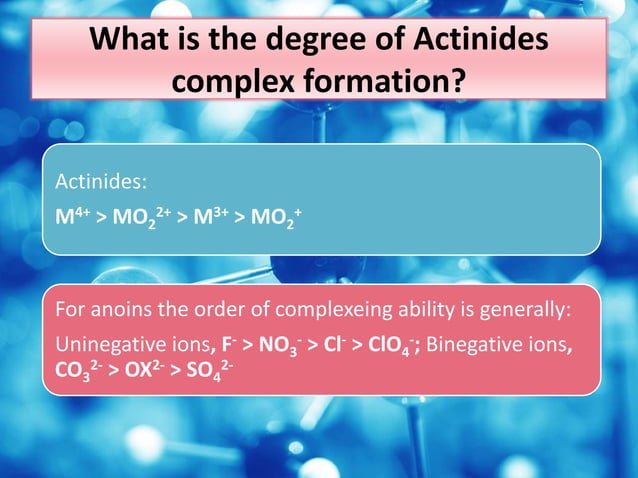 What is the degree of Actinides complex formation?

Actinides:

$M^{4+} > MO_2^{2+} > M^{3+} > MO_2^{+}$

For anoins the order of complexeing ability is generally:

Uninegative ions, $F^- > NO_3^- > Cl^- > ClO_4^-$; Binegative ions, $CO_3^{2-} > OX^{2-} > SO_4^{2-}$